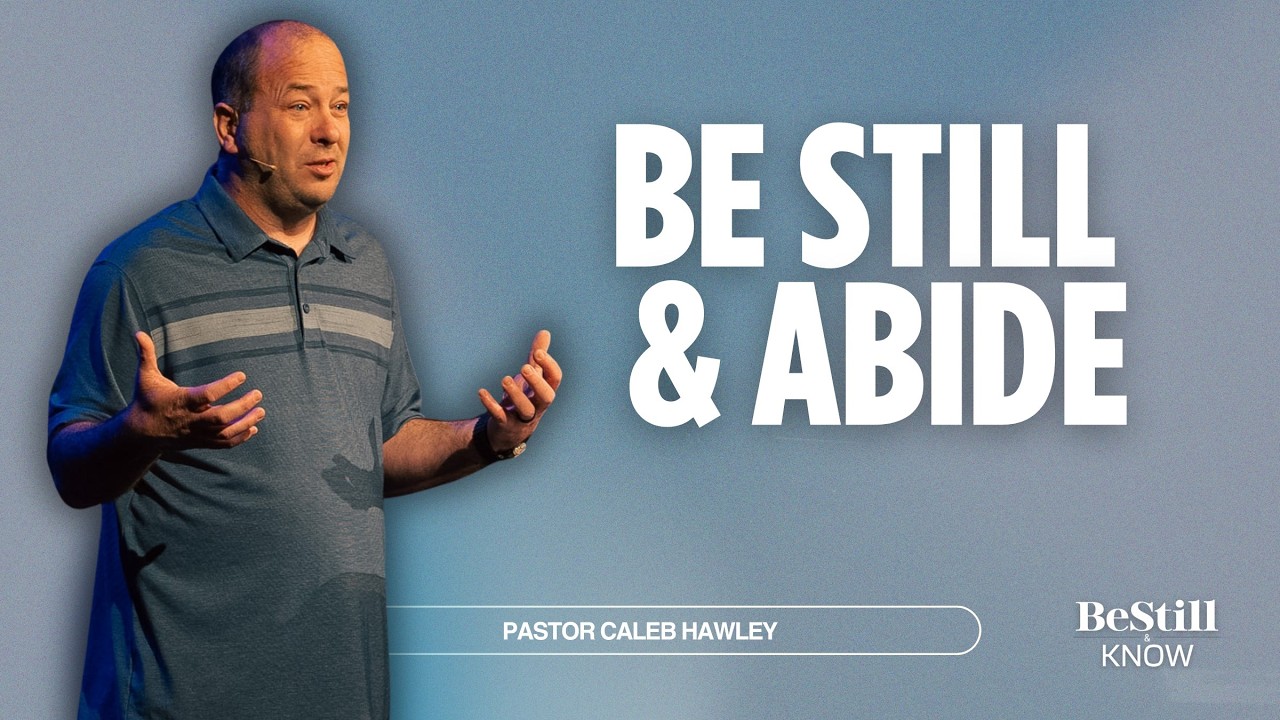 BE STILL
& ABIDE

PASTOR CALEB HAWLEY

BeStill
&
KNOW